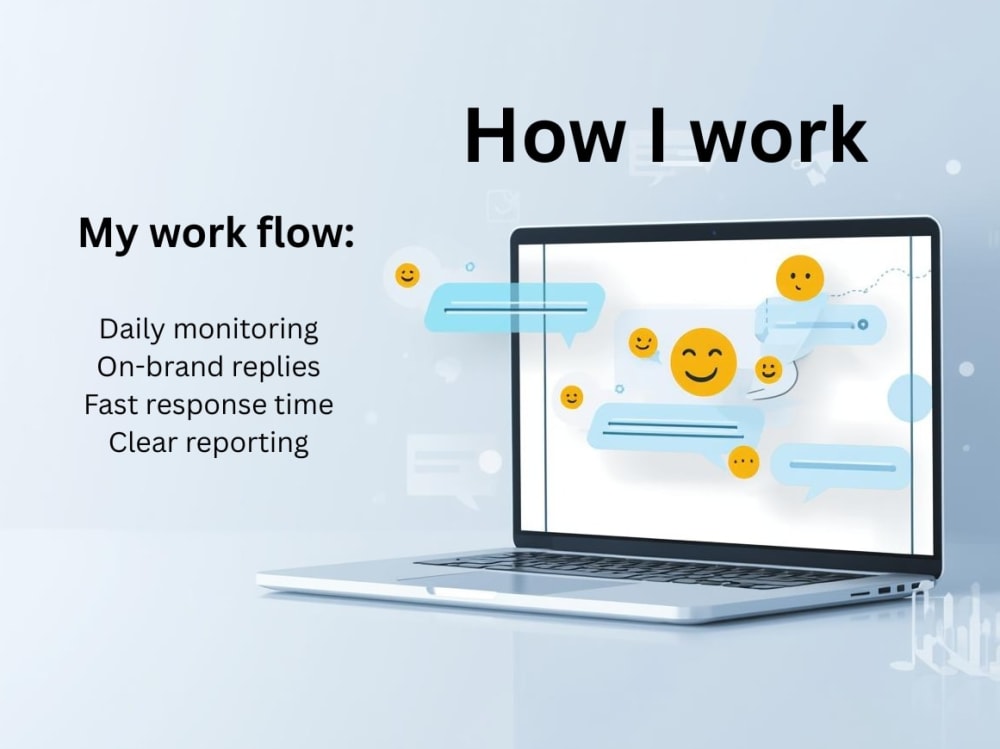 How I work

My work flow:

Daily monitoring
On-brand replies
Fast response time
Clear reporting